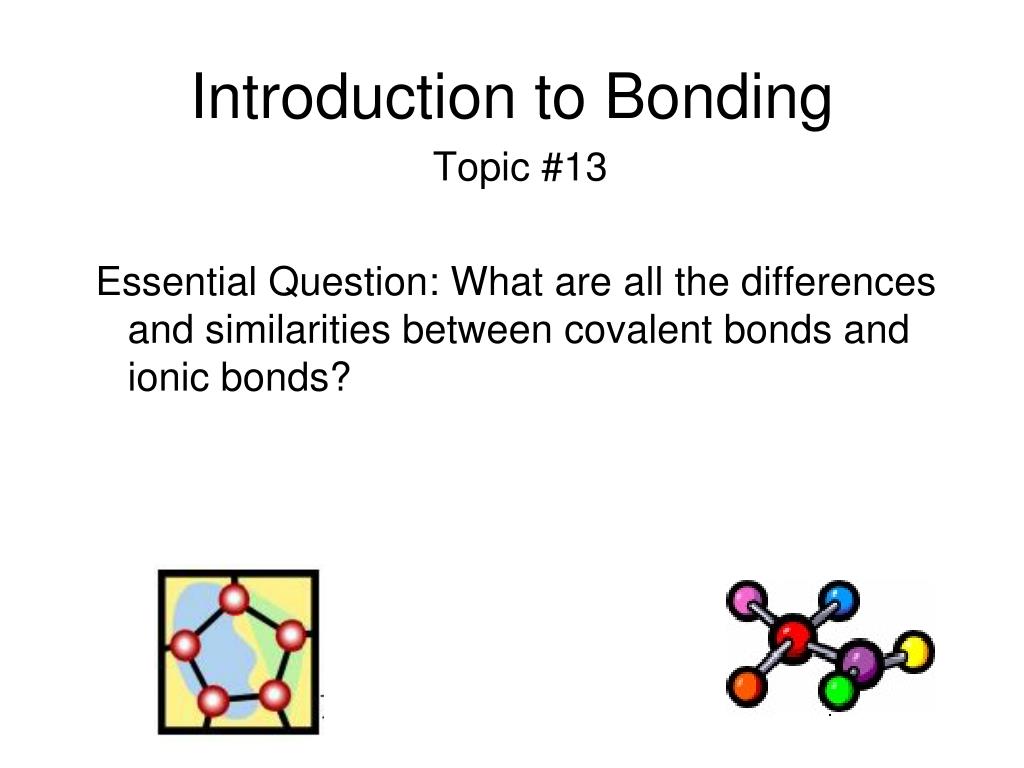 Introduction to Bonding

Topic #13

Essential Question: What are all the differences and similarities between covalent bonds and ionic bonds?